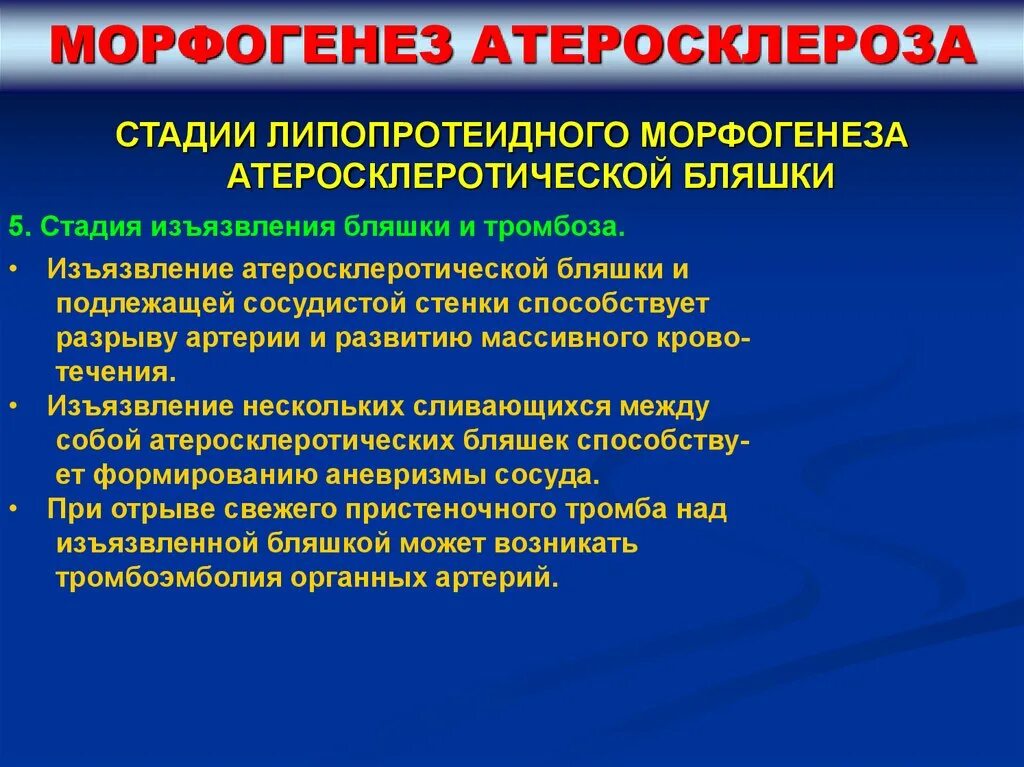 МОРФОГЕНЕЗ АТЕРОСКЛЕРОЗА

СТАДИИ ЛИПОПРОТЕИДНОГО МОРФОГЕНЕЗА АТЕРОСКЛЕРОТИЧЕСКОЙ БЛЯШКИ

5. Стадия изъязвления бляшки и тромбоза.

• Изъязвление атеросклеротической бляшки и подлежащей сосудистой стенки способствует разрыву артерии и развитию массивного кровотечения.
• Изъязвление нескольких сливающихся между собой атеросклеротических бляшек способствует формированию аневризмы сосуда.
• При отрыве свежего пристеночного тромба над изъязвленной бляшкой может возникать тромбоэмболия органных артерий.